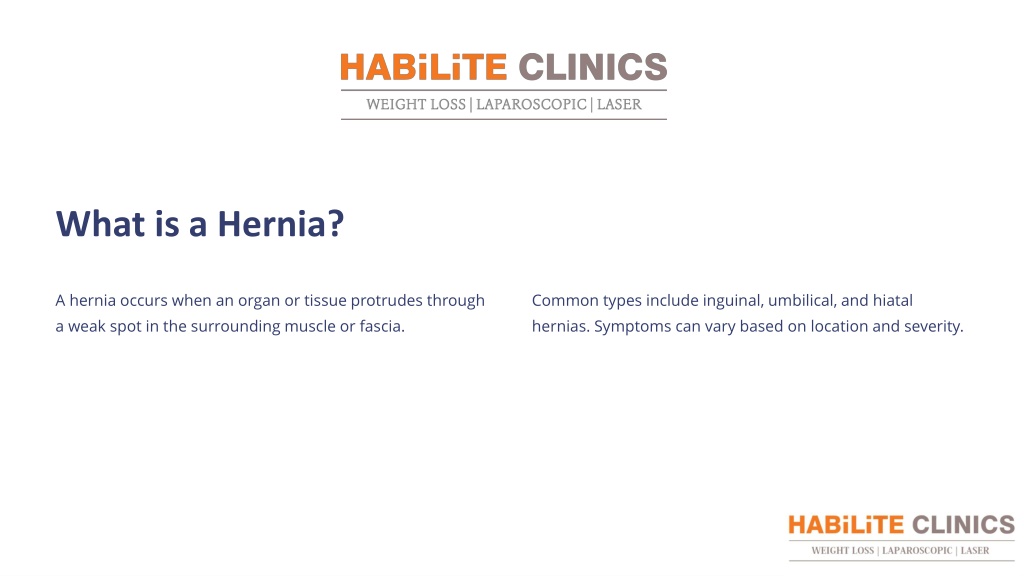 HABiLiTE CLINICS
WEIGHT LOSS | LAPAROSCOPIC | LASER

What is a Hernia?

A hernia occurs when an organ or tissue protrudes through a weak spot in the surrounding muscle or fascia.

Common types include inguinal, umbilical, and hiatal hernias. Symptoms can vary based on location and severity.

HABiLiTE CLINICS
WEIGHT LOSS | LAPAROSCOPIC | LASER